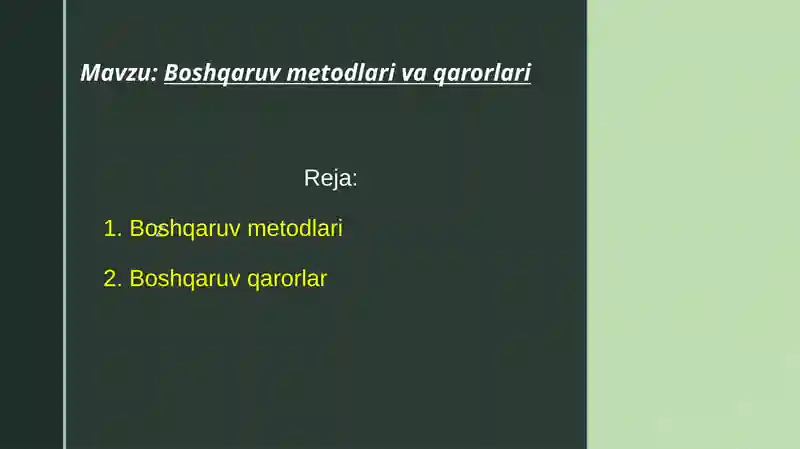 Mavzu: Boshqaruv metodlari va qarorlari

Reja:

1. Boshqaruv metodlari

2. Boshqaruv qarorlar